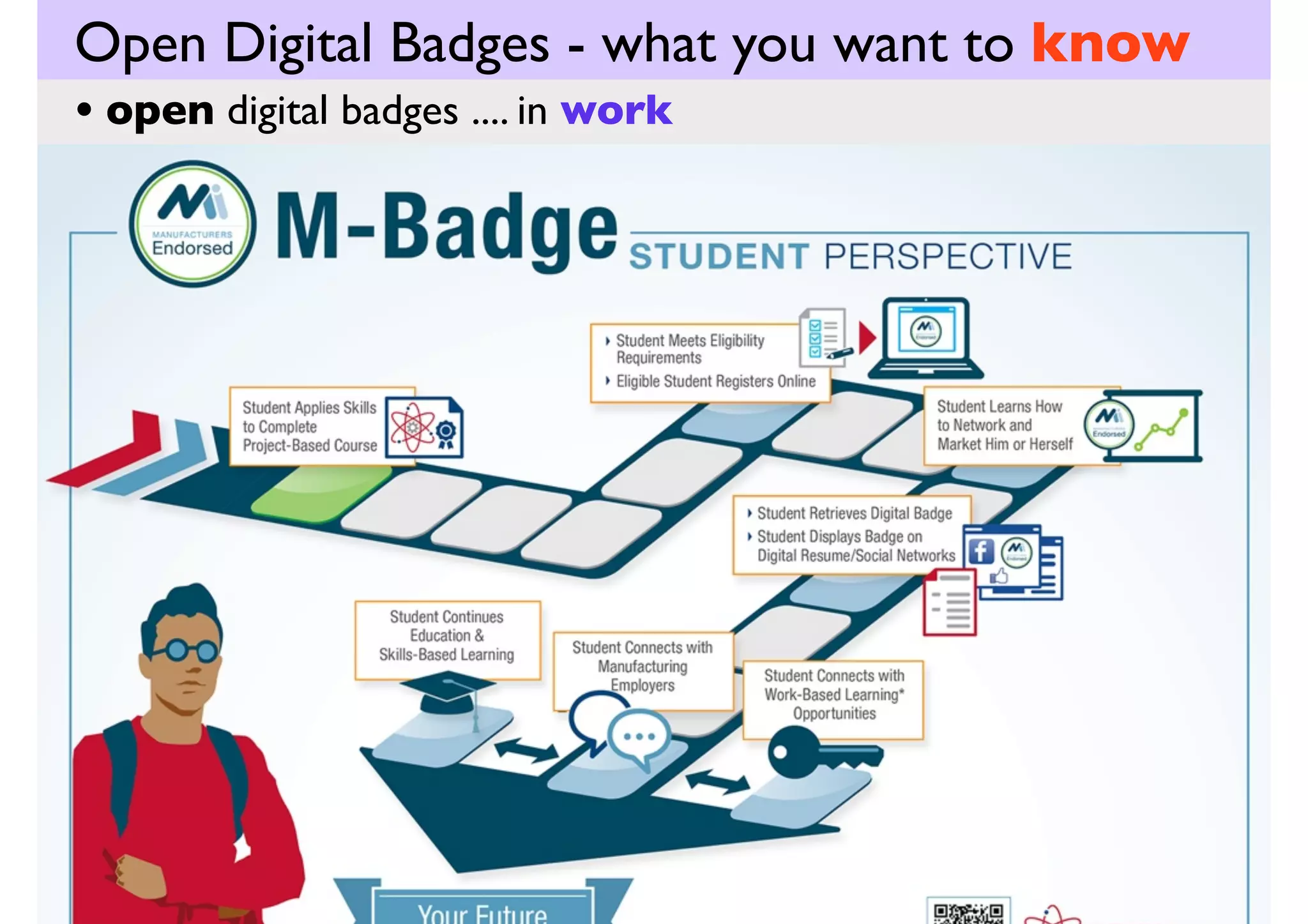 Open Digital Badges - what you want to know

• open digital badges .... in work

Mi MANUFACTURERS Endorsed

M-Badge STUDENT PERSPECTIVE

Student Applies Skills to Complete Project-Based Course

‣ Student Meets Eligibility Requirements
‣ Eligible Student Registers Online

Student Learns How to Network and Market Him or Herself

‣ Student Retrieves Digital Badge
‣ Student Displays Badge on Digital Resume/Social Networks

Student Continues Education & Skills-Based Learning

Student Connects with Manufacturing Employers

Student Connects with Work-Based Learning* Opportunities

Your Future